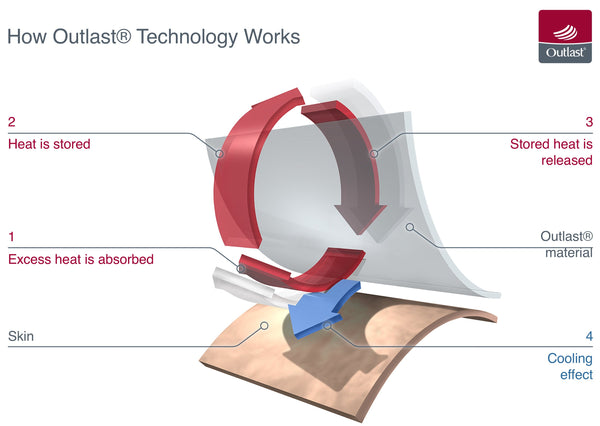 How Outlast® Technology Works

Outlast®

2
Heat is stored

3
Stored heat is released

1
Excess heat is absorbed

Outlast® material

Skin

4
Cooling effect